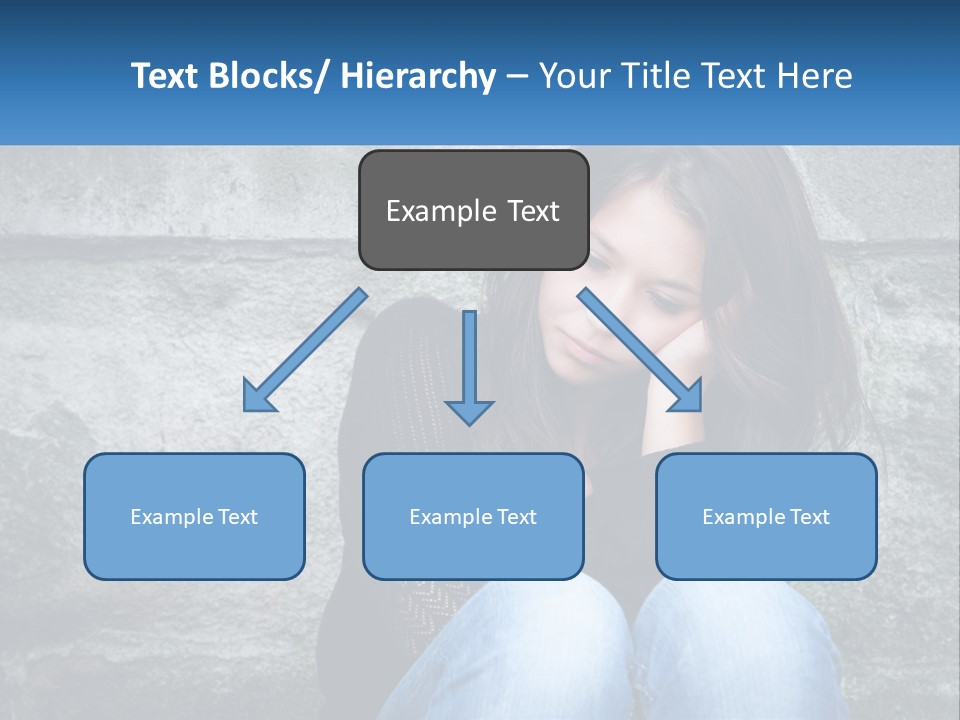 Text Blocks/ Hierarchy – Your Title Text Here

Example Text

Example Text

Example Text

Example Text